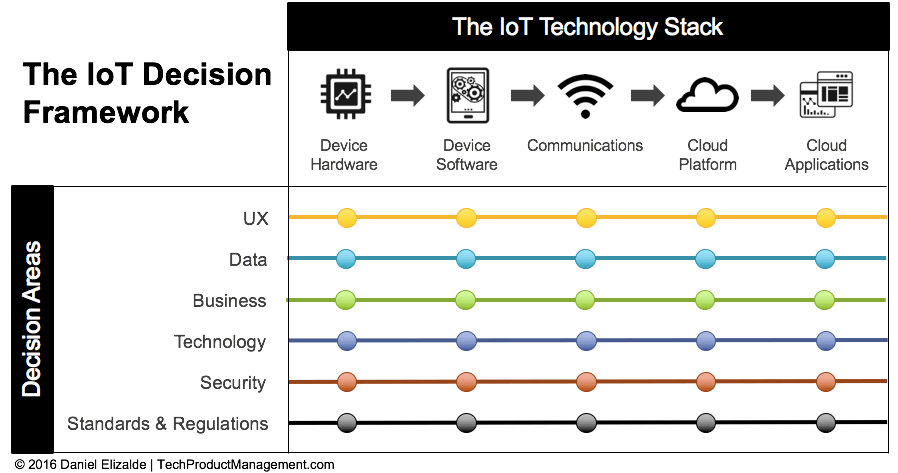 The IoT Technology Stack

The IoT Decision Framework

Device Hardware

Device Software

Communications

Cloud Platform

Cloud Applications

Decision Areas

UX

Data

Business

Technology

Security

Standards & Regulations

© 2016 Daniel Elizalde | TechProductManagement.com